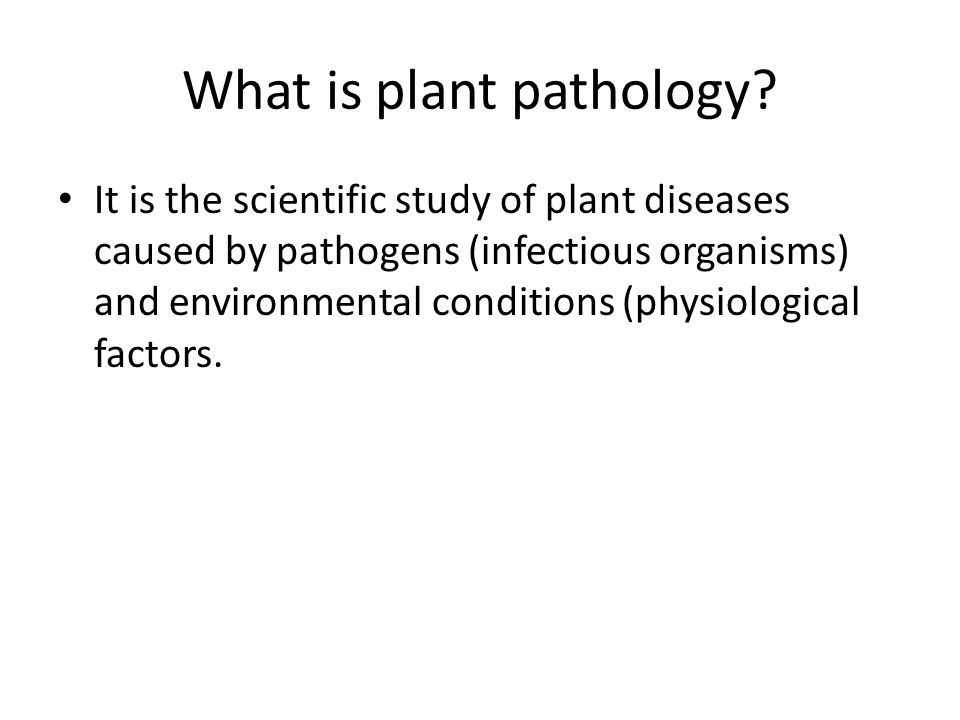 What is plant pathology?

• It is the scientific study of plant diseases caused by pathogens (infectious organisms) and environmental conditions (physiological factors.